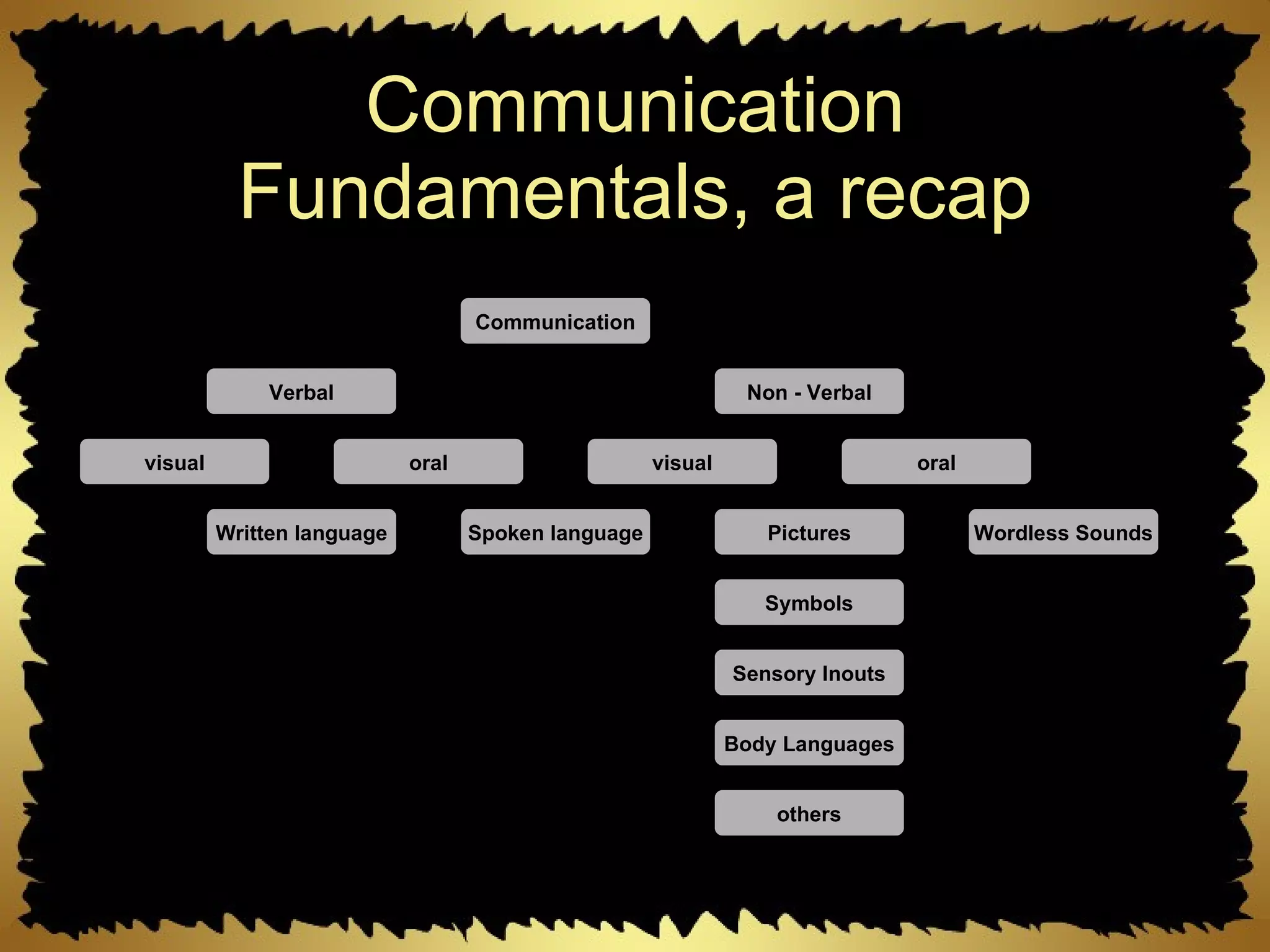 Communication Fundamentals, a recap

Communication

Verbal

Non - Verbal

visual

oral

visual

oral

Written language

Spoken language

Pictures

Wordless Sounds

Symbols

Sensory Inouts

Body Languages

others